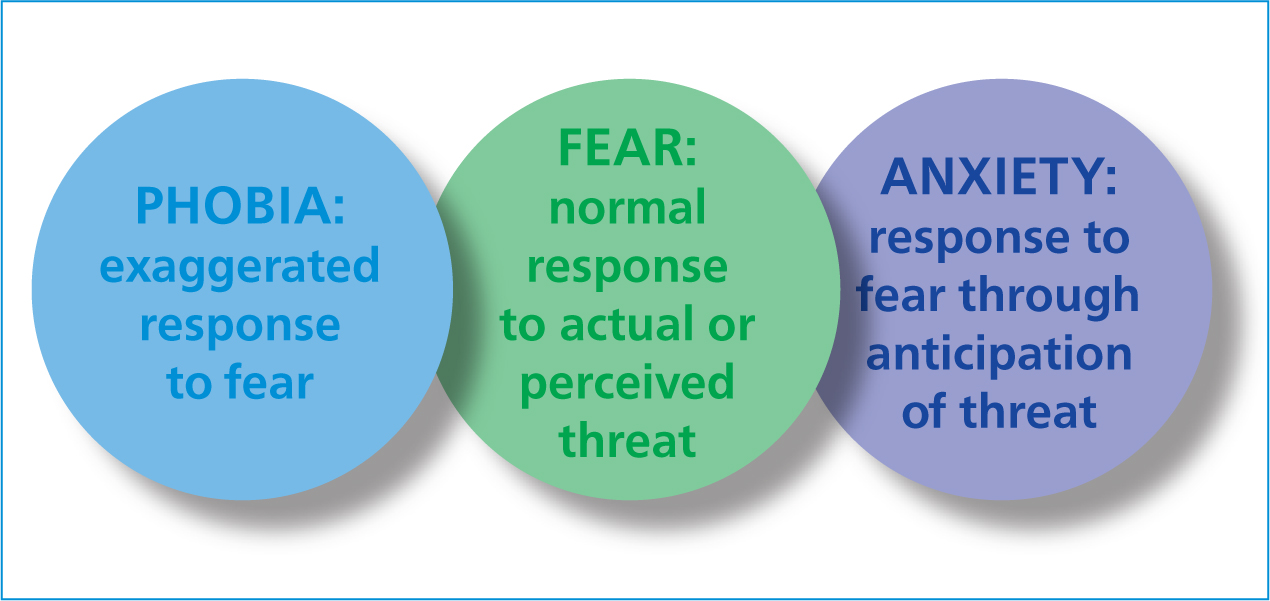 PHOBIA:
exaggerated response to fear

FEAR:
normal response to actual or perceived threat

ANXIETY:
response to fear through anticipation of threat